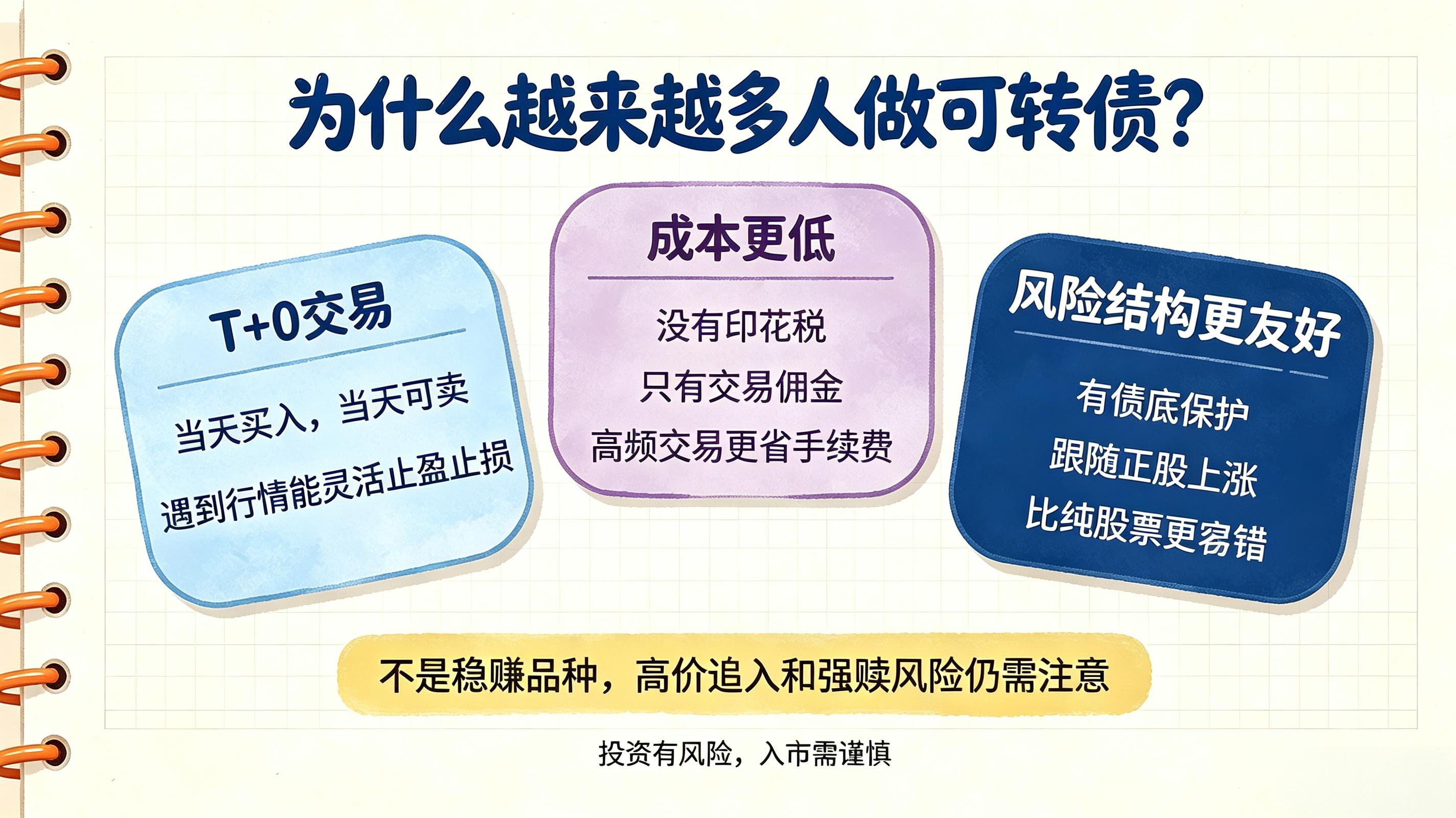 为什么越来越多人做可转债?

T+0交易

当天买入，当天可卖

遇到行情能灵活止盈止损

成本更低

没有印花税

只有交易佣金

高频交易更省手续费

风险结构更友好

有债底保护

跟随正股上涨

比纯股票更容错

不是稳赚品种，高价追入和强赎风险仍需注意

投资有风险，入市需谨慎